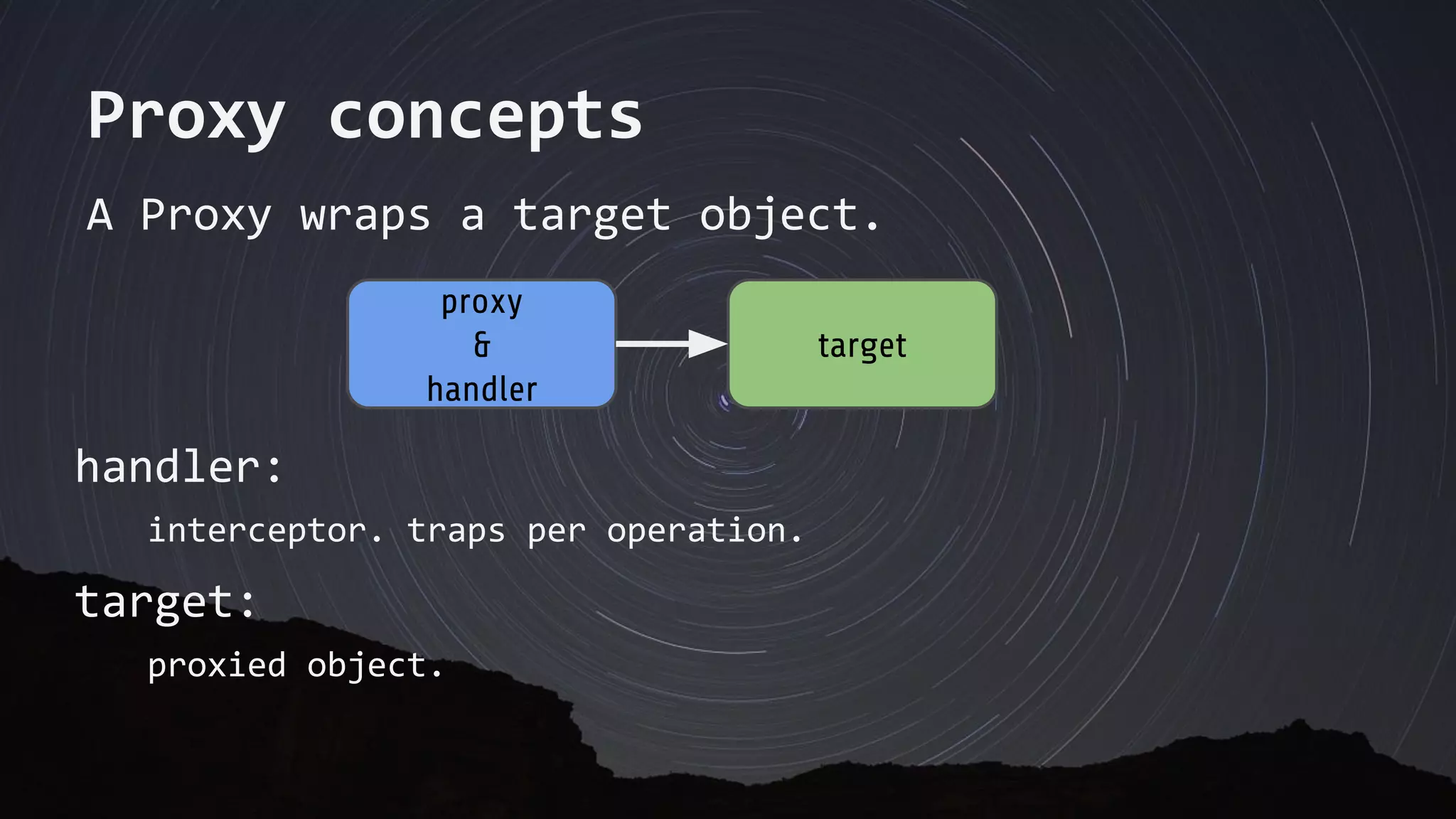 Proxy concepts

A Proxy wraps a target object.

proxy
&
handler

target

handler:

interceptor. traps per operation.

target:

proxied object.